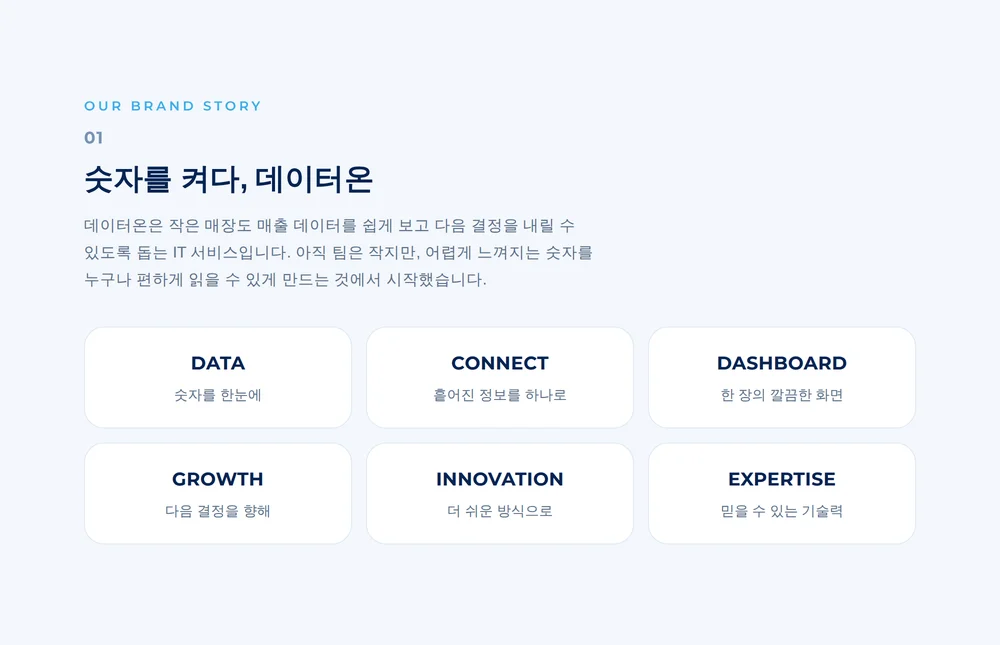 OUR BRAND STORY

01

숫자를 켜다, 데이터온

데이터온은 작은 매장도 매출 데이터를 쉽게 보고 다음 결정을 내릴 수 있도록 돕는 IT 서비스입니다. 아직 팀은 작지만, 어렵게 느껴지는 숫자를 누구나 편하게 읽을 수 있게 만드는 것에서 시작했습니다.

DATA
숫자를 한눈에

CONNECT
흩어진 정보를 하나로

DASHBOARD
한 장의 깔끔한 화면

GROWTH
다음 결정을 향해

INNOVATION
더 쉬운 방식으로

EXPERTISE
믿을 수 있는 기술력